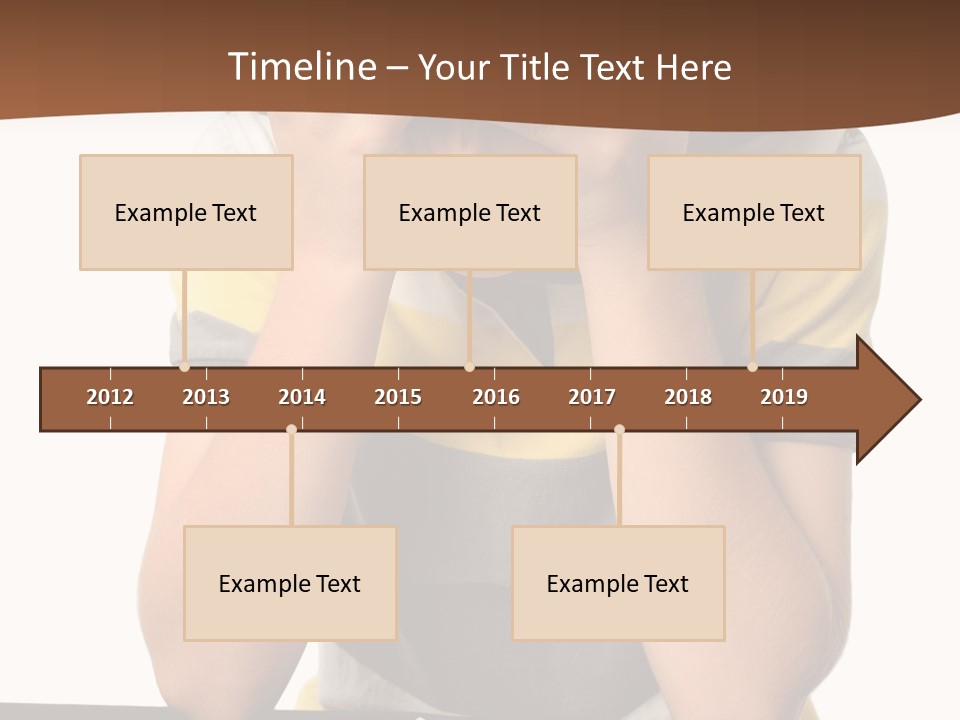 Timeline – Your Title Text Here

Example Text

Example Text

Example Text

2012 2013 2014 2015 2016 2017 2018 2019

Example Text

Example Text